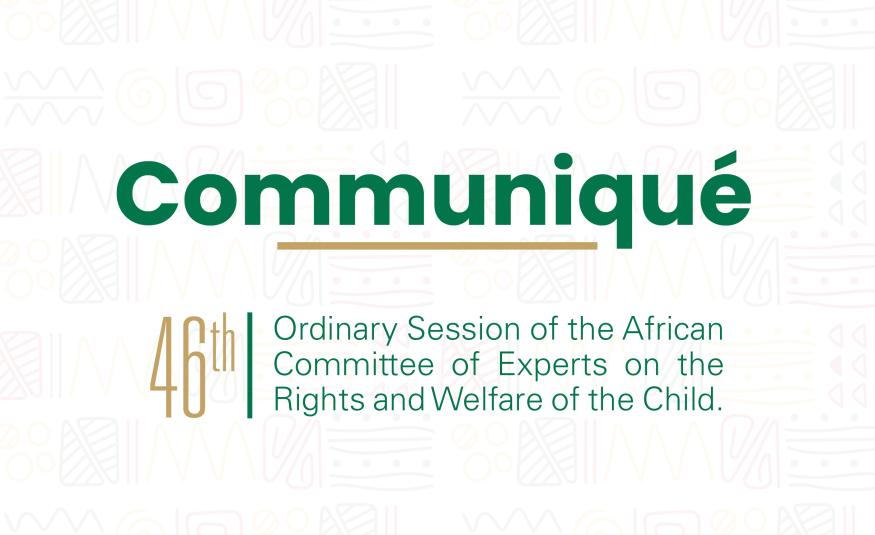 Communiqué

46th Ordinary Session of the African Committee of Experts on the Rights and Welfare of the Child.